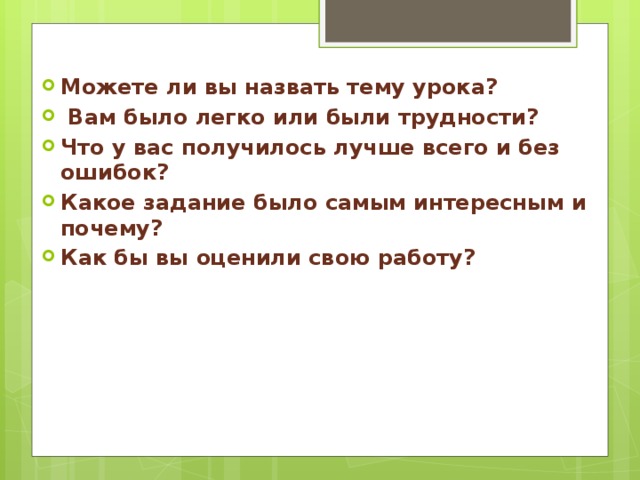 Можете ли вы назвать тему урока?
Вам было легко или были трудности?
Что у вас получилось лучше всего и без ошибок?
Какое задание было самым интересным и почему?
Как бы вы оценили свою работу?